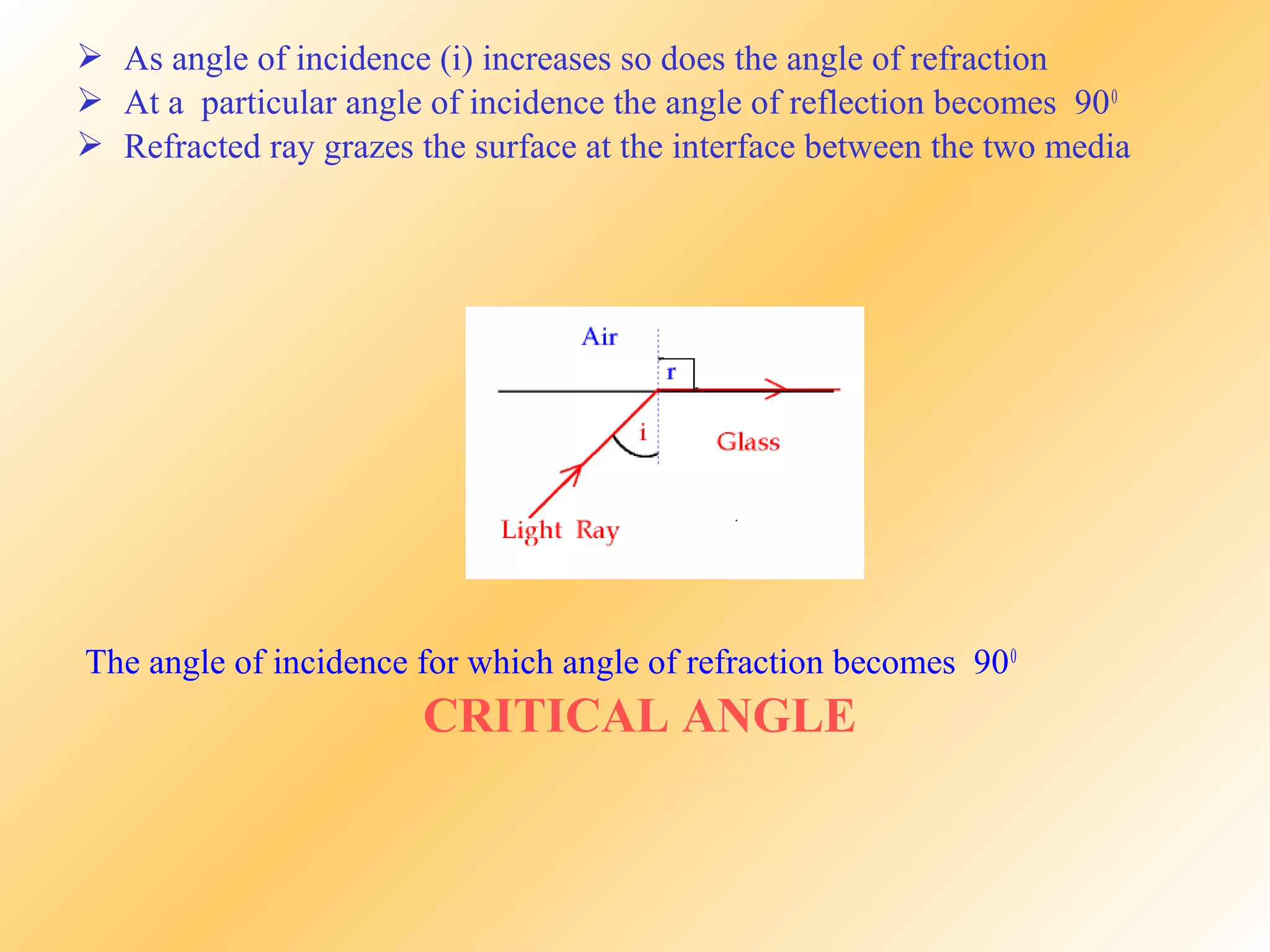 ➢ As angle of incidence (i) increases so does the angle of refraction
➢ At a particular angle of incidence the angle of reflection becomes $90^0$
➢ Refracted ray grazes the surface at the interface between the two media

Air
r
i
Glass
Light Ray

The angle of incidence for which angle of refraction becomes $90^0$

CRITICAL ANGLE